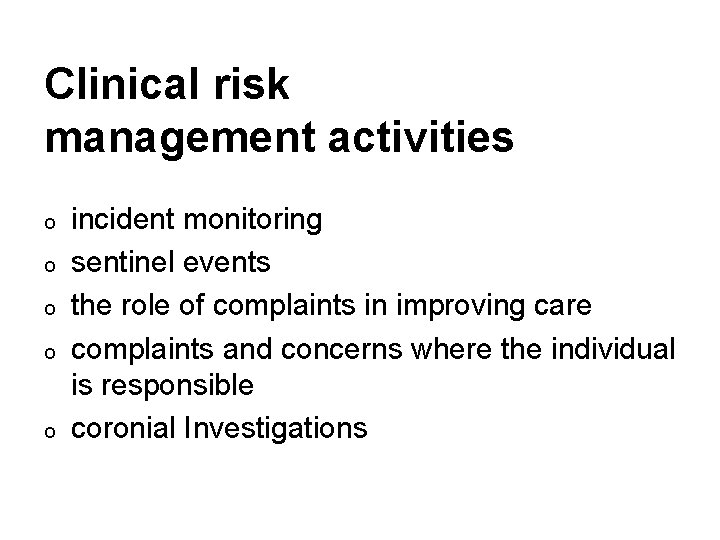 Clinical risk management activities

o incident monitoring
o sentinel events
o the role of complaints in improving care
o complaints and concerns where the individual is responsible
o coronial Investigations